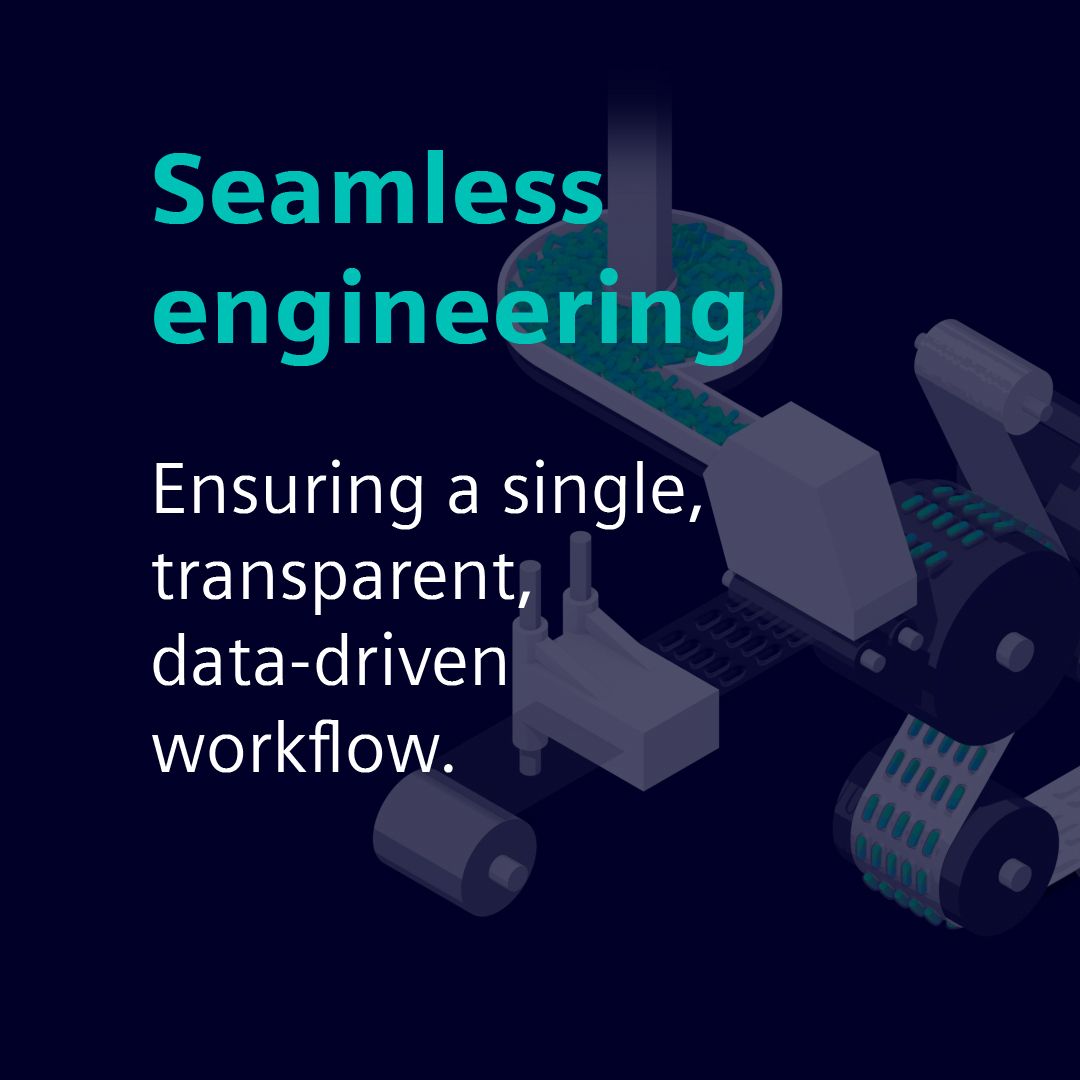 Seamless engineering

Ensuring a single, transparent, data-driven workflow.